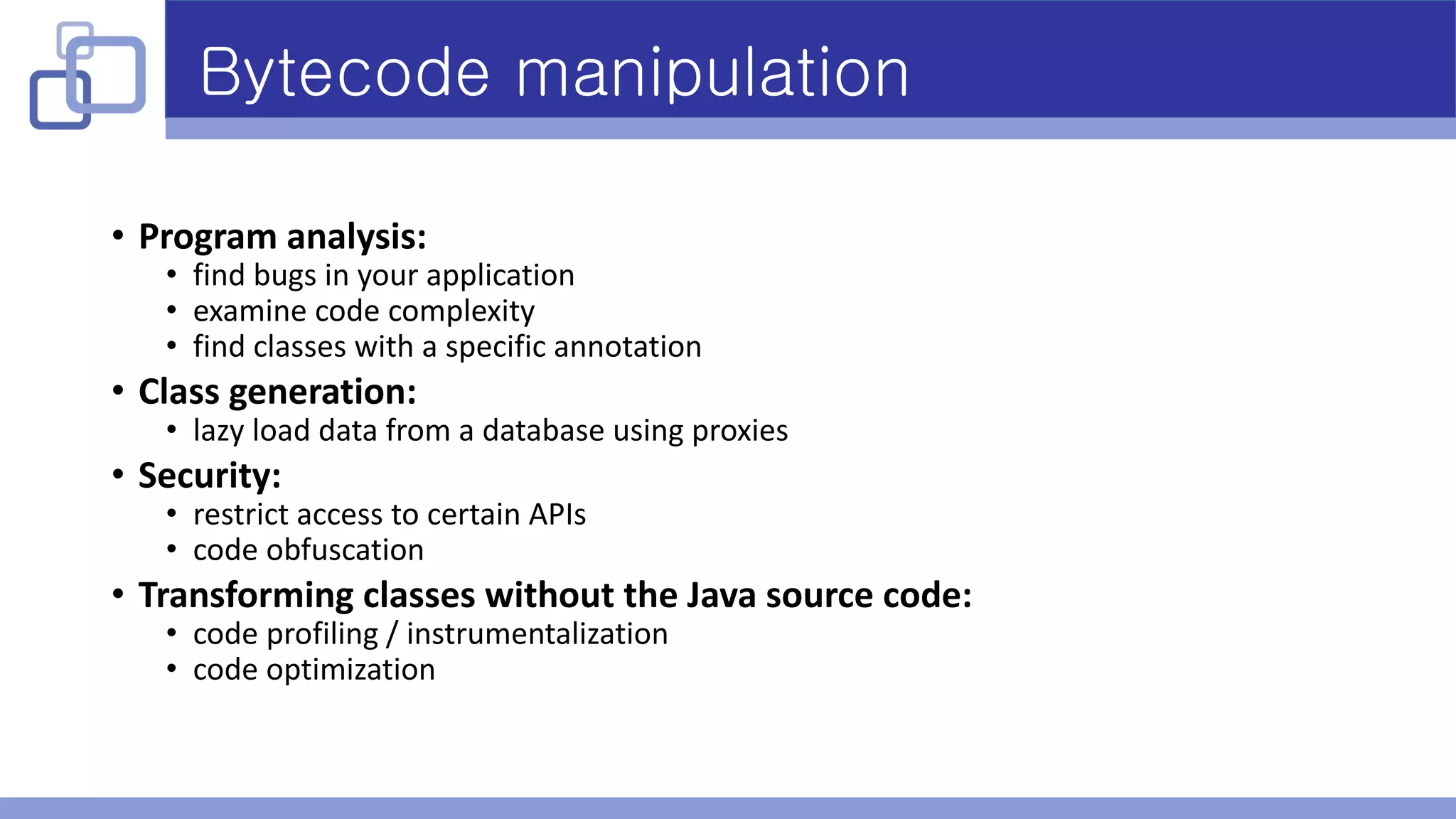 Bytecode manipulation

• Program analysis:
  • find bugs in your application
  • examine code complexity
  • find classes with a specific annotation
• Class generation:
  • lazy load data from a database using proxies
• Security:
  • restrict access to certain APIs
  • code obfuscation
• Transforming classes without the Java source code:
  • code profiling / instrumentalization
  • code optimization